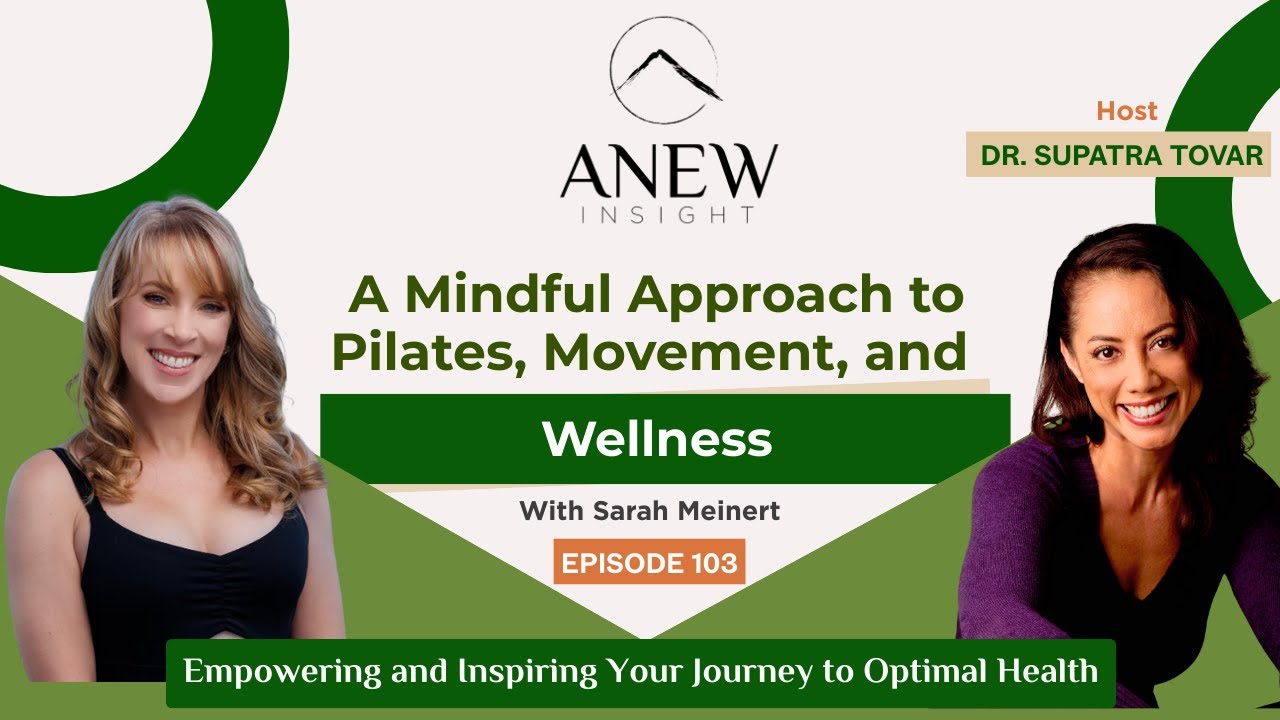 ANEW
INSIGHT

Host
DR. SUPATRA TOVAR

A Mindful Approach to Pilates, Movement, and

Wellness

With Sarah Meinert

EPISODE 103

Empowering and Inspiring Your Journey to Optimal Health